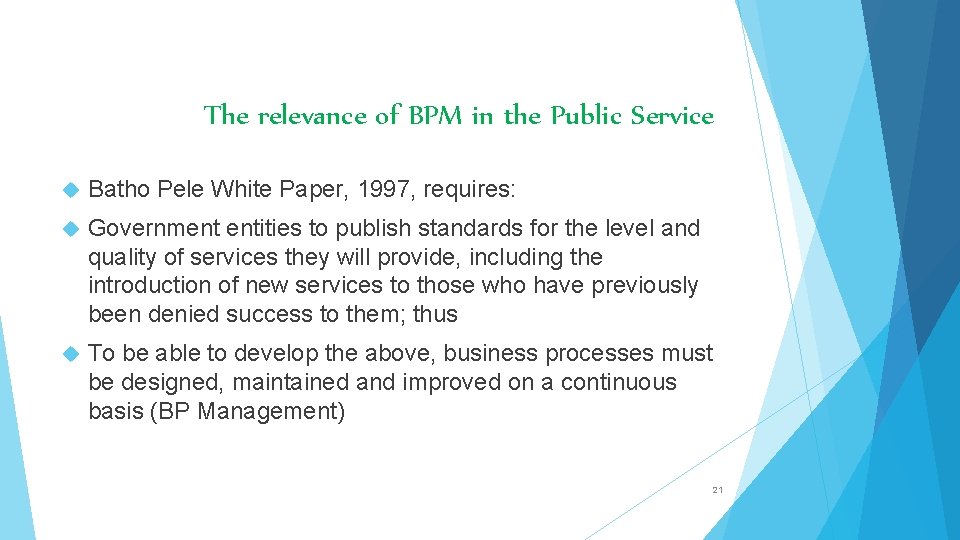 The relevance of BPM in the Public Service

Batho Pele White Paper, 1997, requires:

Government entities to publish standards for the level and quality of services they will provide, including the introduction of new services to those who have previously been denied success to them; thus

To be able to develop the above, business processes must be designed, maintained and improved on a continuous basis (BP Management)

21